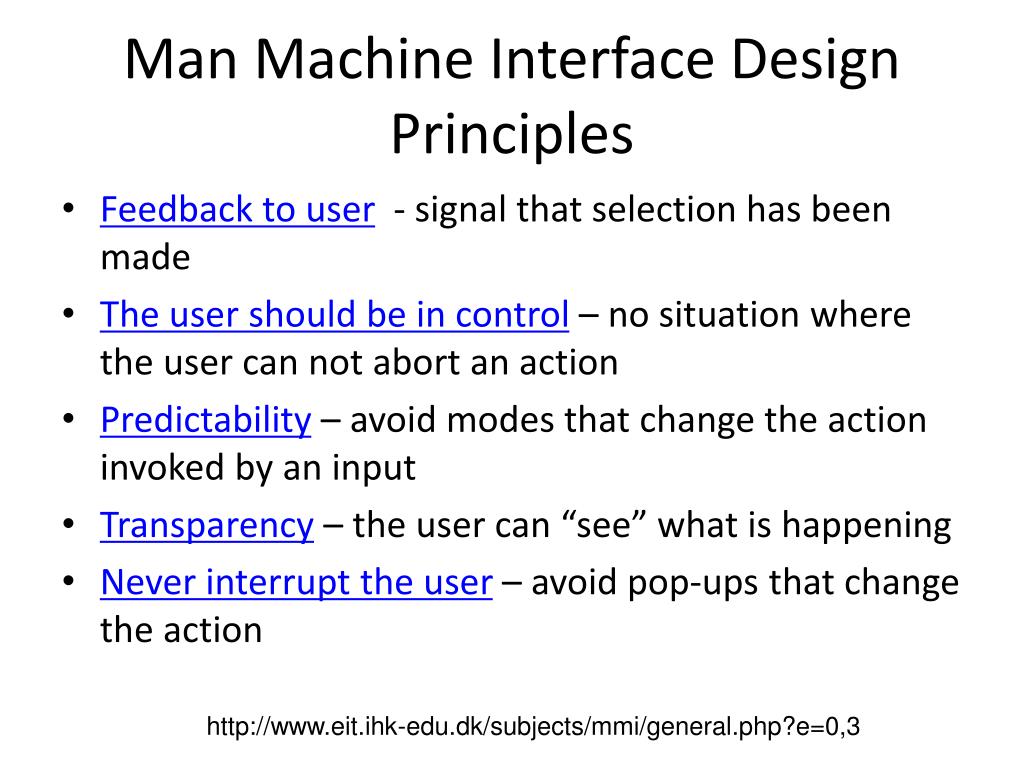 Man Machine Interface Design Principles

• Feedback to user - signal that selection has been made
• The user should be in control – no situation where the user can not abort an action
• Predictability – avoid modes that change the action invoked by an input
• Transparency – the user can “see” what is happening
• Never interrupt the user – avoid pop-ups that change the action

http://www.eit.ihk-edu.dk/subjects/mmi/general.php?e=0,3